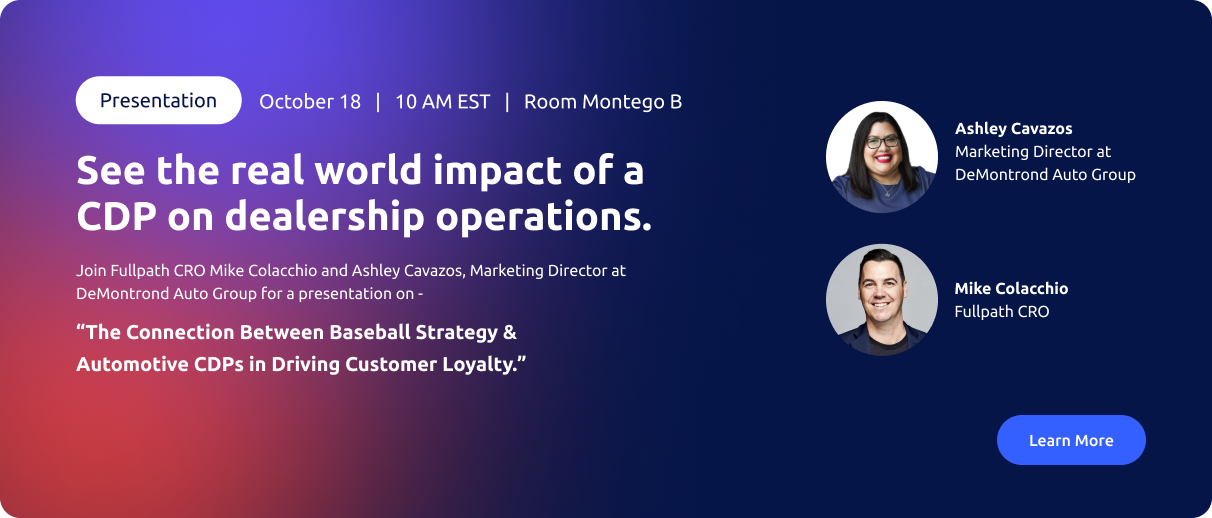 Presentation October 18 | 10 AM EST | Room Montego B

See the real world impact of a CDP on dealership operations.

Join Fullpath CRO Mike Colacchio and Ashley Cavazos, Marketing Director at DeMontrond Auto Group for a presentation on -

“The Connection Between Baseball Strategy & Automotive CDPs in Driving Customer Loyalty.”

Ashley Cavazos
Marketing Director at DeMontrond Auto Group

Mike Colacchio
Fullpath CRO

Learn More